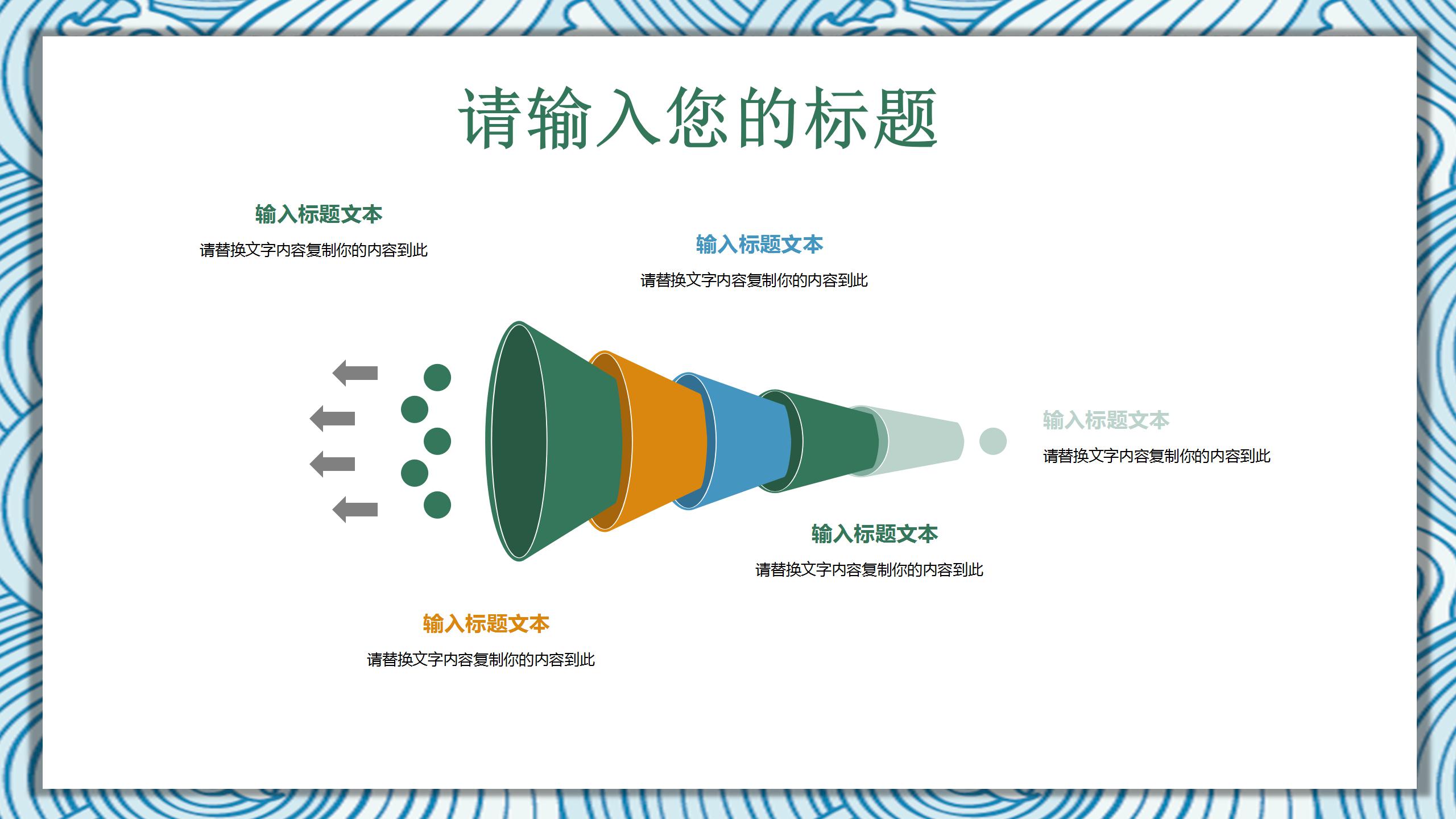 请输入您的标题

输入标题文本

请替换文字内容复制你的内容到此

输入标题文本

请替换文字内容复制你的内容到此

输入标题文本

请替换文字内容复制你的内容到此

输入标题文本

请替换文字内容复制你的内容到此

输入标题文本

请替换文字内容复制你的内容到此